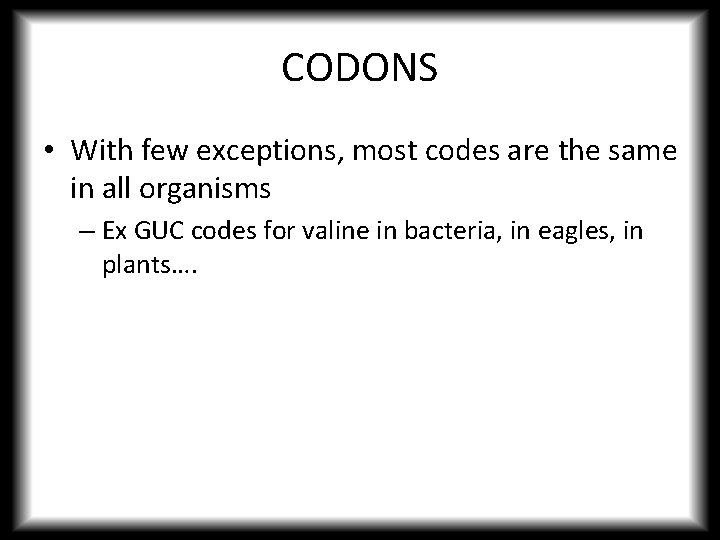 CODONS

• With few exceptions, most codes are the same in all organisms

– Ex GUC codes for valine in bacteria, in eagles, in plants….